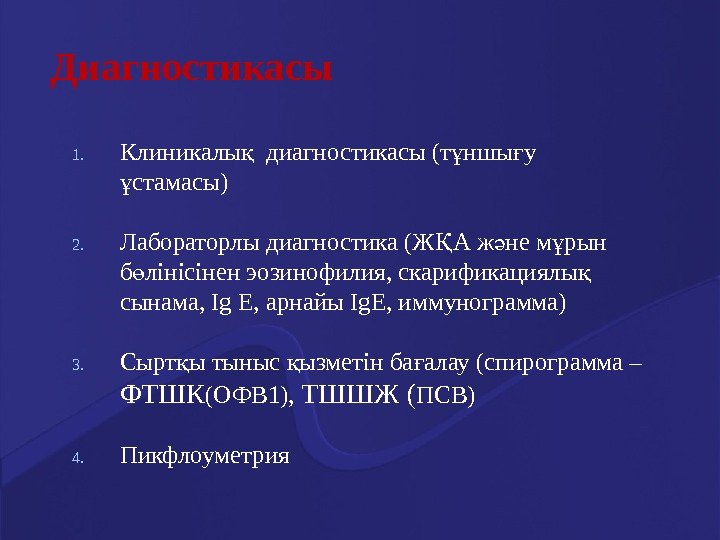 Диагностикасы

1. Клиникалық диагностикасы (тұншығу ұстамасы)

2. Лабораторлы диагностика (ЖҚА және мұрын бөлінісінен эозинофилия, скарификациялық сынама, Ig E, арнайы IgE, иммунограмма)

3. Сыртқы тыныс қызметін бағалау (спирограмма – ФТШК(ОФВ1), ТШШЖ (ПСВ)

4. Пикфлоуметрия